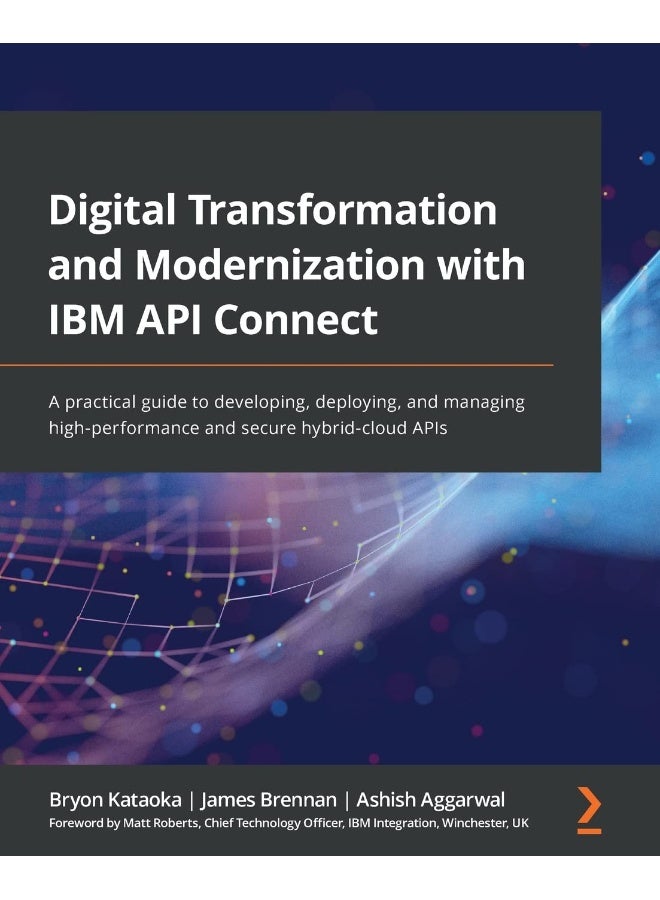 Digital Transformation and Modernization with IBM API Connect

A practical guide to developing, deploying, and managing high-performance and secure hybrid-cloud APIs

Bryon Kataoka | James Brennan | Ashish Aggarwal
Foreword by Matt Roberts, Chief Technology Officer, IBM Integration, Winchester, UK